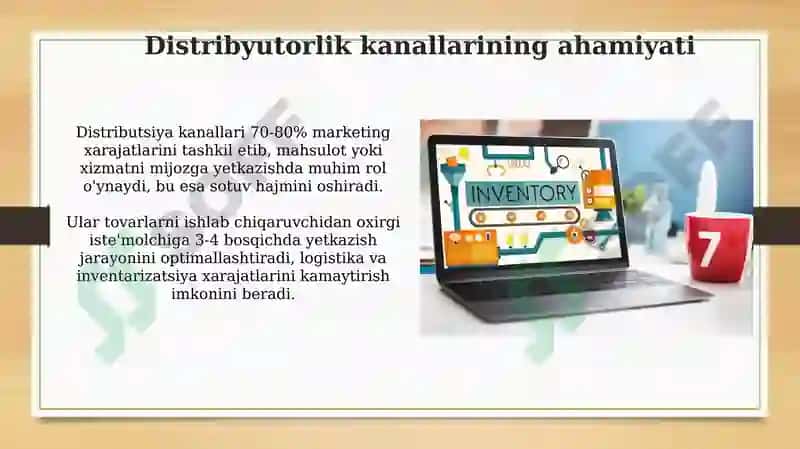 Distribyutorlik kanallarining ahamiyati

Distributsiya kanallari 70-80% marketing xarajatlarini tashkil etib, mahsulot yoki xizmatni mijozga yetkazishda muhim rol o'ynaydi, bu esa sotuv hajmini oshiradi.

Ular tovarlarni ishlab chiqaruvchidan oxirgi iste'molchiga 3-4 bosqichda yetkazish jarayonini optimallashtiradi, logistika va inventarizatsiya xarajatlarini kamaytirish imkonini beradi.

INVENTORY

7